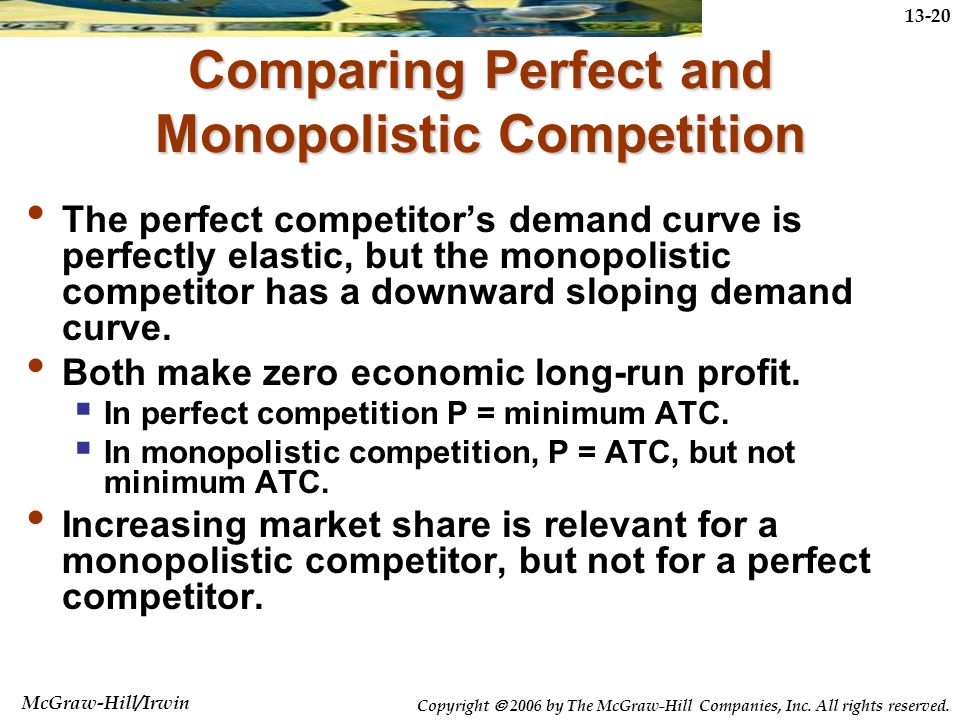 13-20

Comparing Perfect and Monopolistic Competition

• The perfect competitor's demand curve is perfectly elastic, but the monopolistic competitor has a downward sloping demand curve.

• Both make zero economic long-run profit.
  ▪ In perfect competition P = minimum ATC.
  ▪ In monopolistic competition, P = ATC, but not minimum ATC.

• Increasing market share is relevant for a monopolistic competitor, but not for a perfect competitor.

McGraw-Hill/Irwin

Copyright © 2006 by The McGraw-Hill Companies, Inc. All rights reserved.